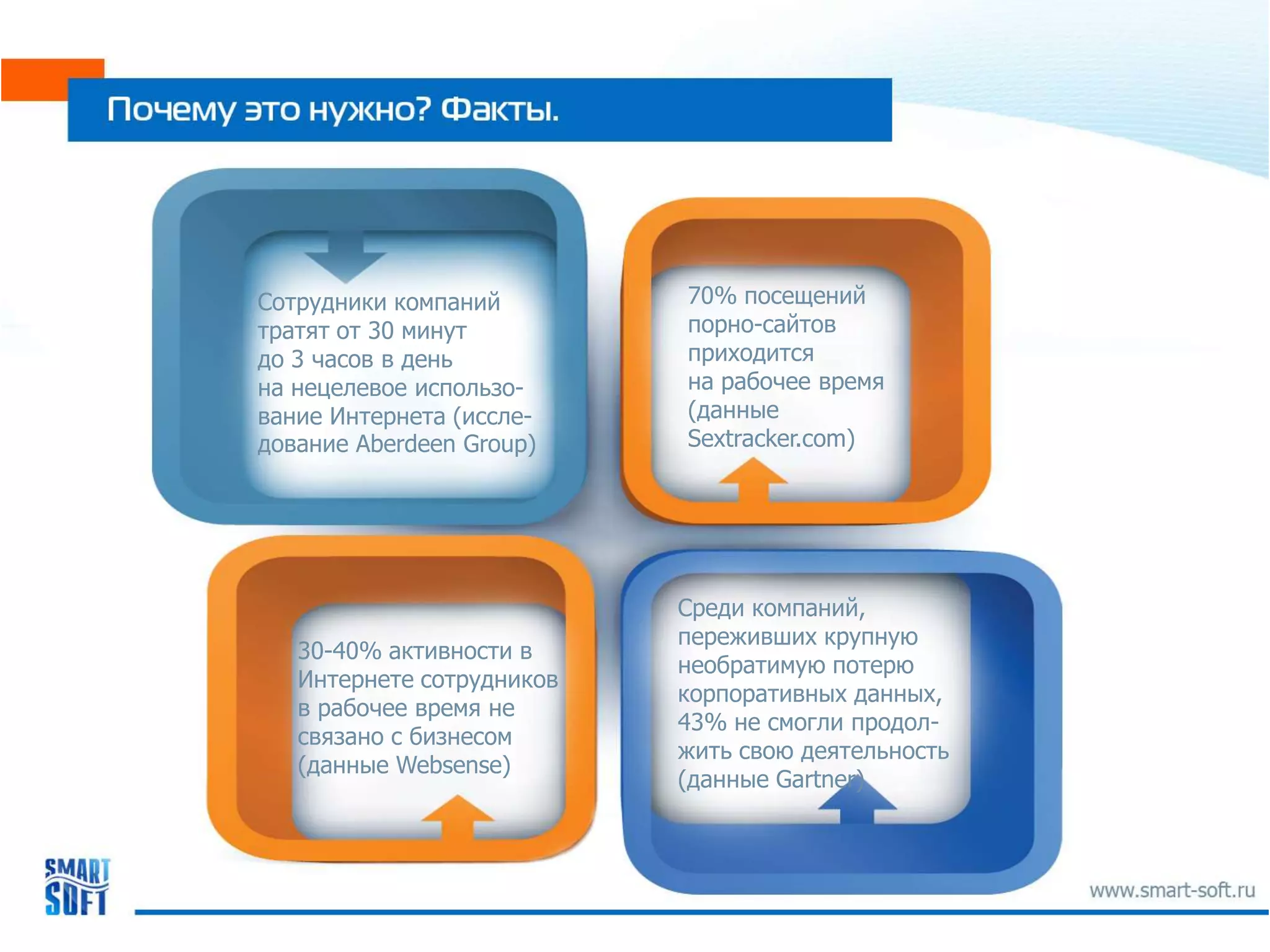 Почему это нужно? Факты.

Сотрудники компаний тратят от 30 минут до 3 часов в день на нецелевое использование Интернета (исследование Aberdeen Group)

70% посещений порно-сайтов приходится на рабочее время (данные Sextracker.com)

30-40% активности в Интернете сотрудников в рабочее время не связано с бизнесом (данные Websense)

Среди компаний, переживших крупную необратимую потерю корпоративных данных, 43% не смогли продолжить свою деятельность (данные Gartner)

SMART SOFT

www.smart-soft.ru